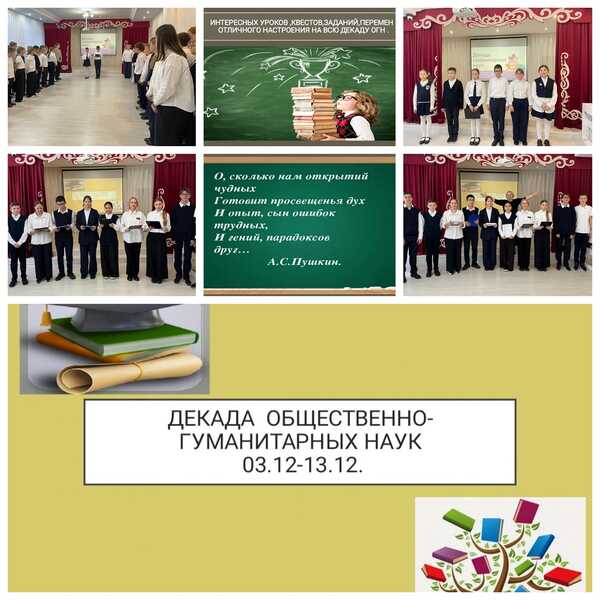 ИНТЕРЕСНЫХ УРОКОВ ,КВЕСТОВ,ЗАДАНИЙ,ПЕРЕМЕН ОТЛИЧНОГО НАСТРОЕНИЯ НА ВСЮ ДЕКАДУ ОГН

О, сколько нам открытий чудных
Готовит просвещенья дух
И опыт, сын ошибок трудных,
И гений, парадоксов друг…
А.С.Пушкин.

ДЕКАДА ОБЩЕСТВЕННО-ГУМАНИТАРНЫХ НАУК
03.12-13.12.